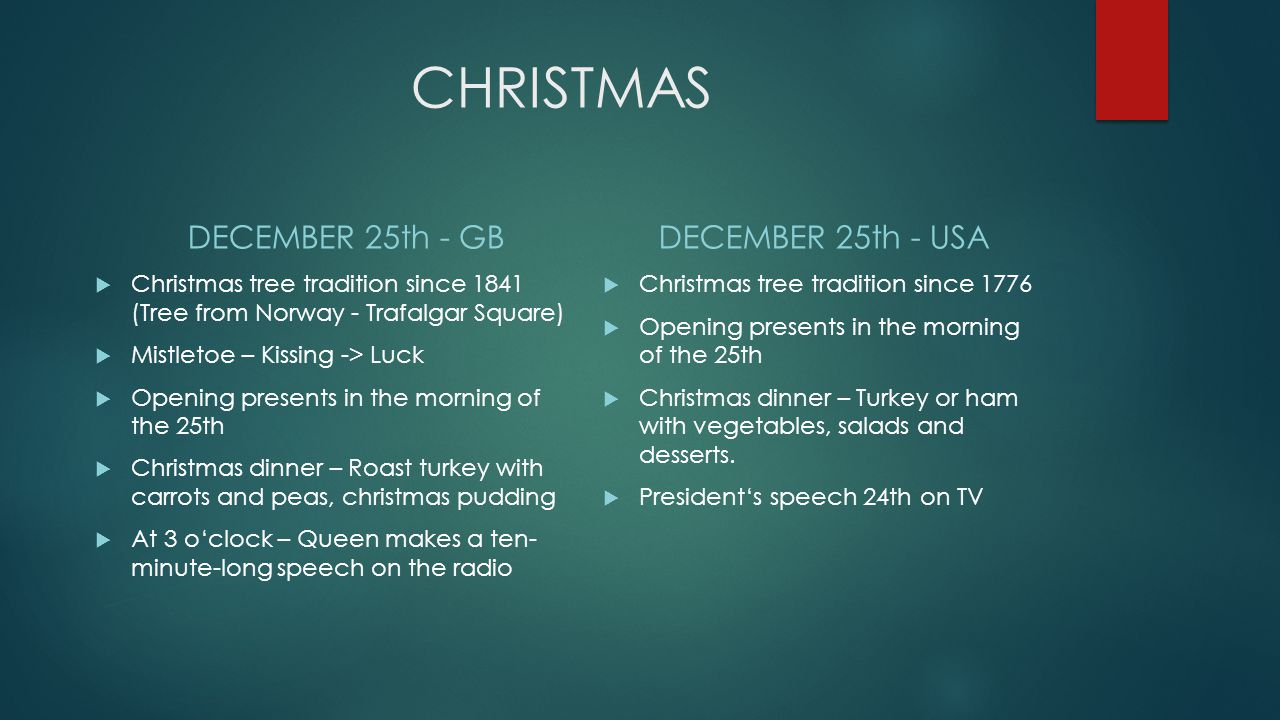 CHRISTMAS

DECEMBER 25th - GB

Christmas tree tradition since 1841 (Tree from Norway - Trafalgar Square)

Mistletoe – Kissing -> Luck

Opening presents in the morning of the 25th

Christmas dinner – Roast turkey with carrots and peas, christmas pudding

At 3 o‘clock – Queen makes a ten-minute-long speech on the radio

DECEMBER 25th - USA

Christmas tree tradition since 1776

Opening presents in the morning of the 25th

Christmas dinner – Turkey or ham with vegetables, salads and desserts.

President‘s speech 24th on TV